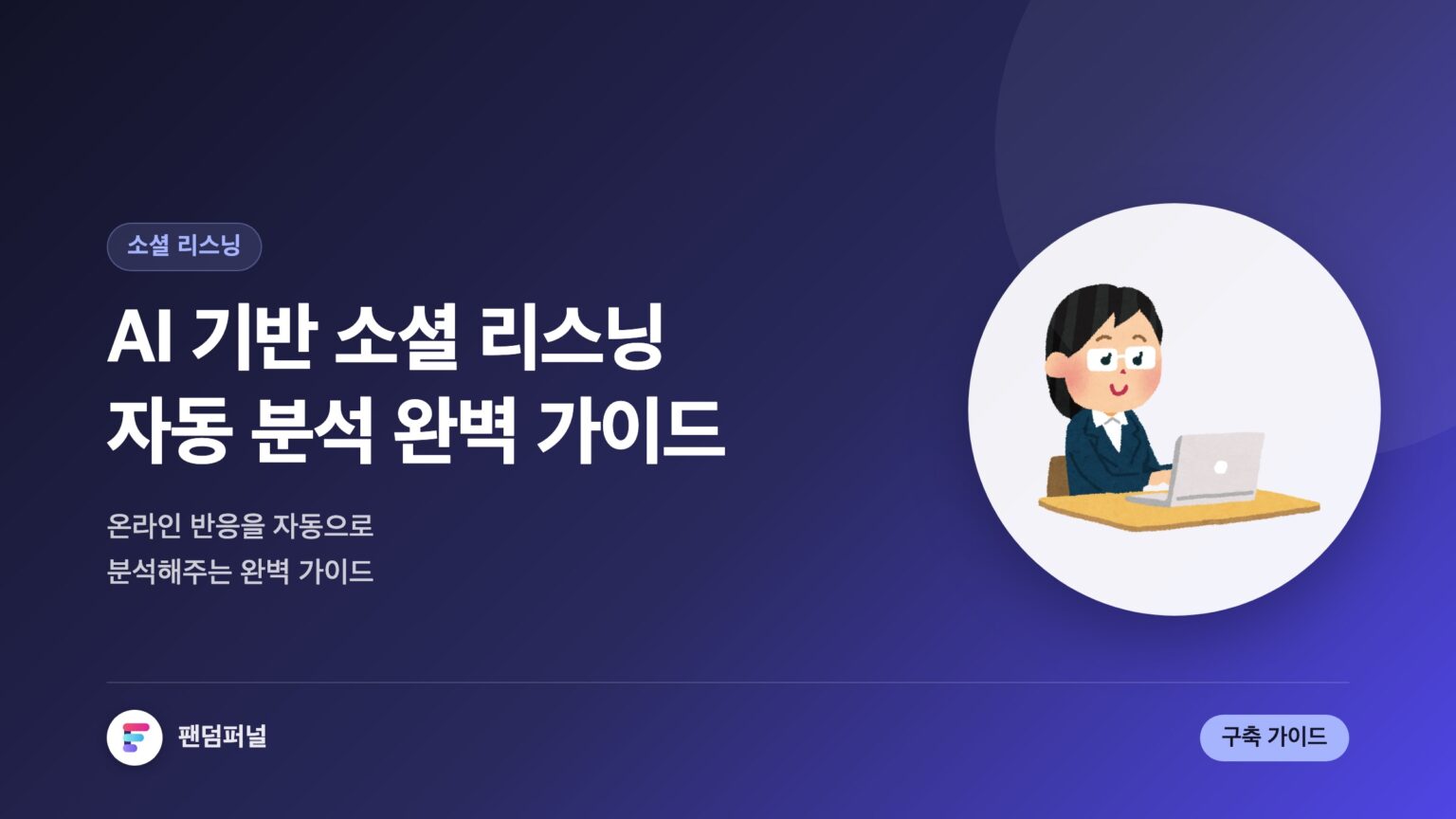 소셜 리스닝

AI 기반 소셜 리스닝
자동 분석 완벽 가이드

온라인 반응을 자동으로
분석해주는 완벽 가이드

팬덤퍼널

구축 가이드